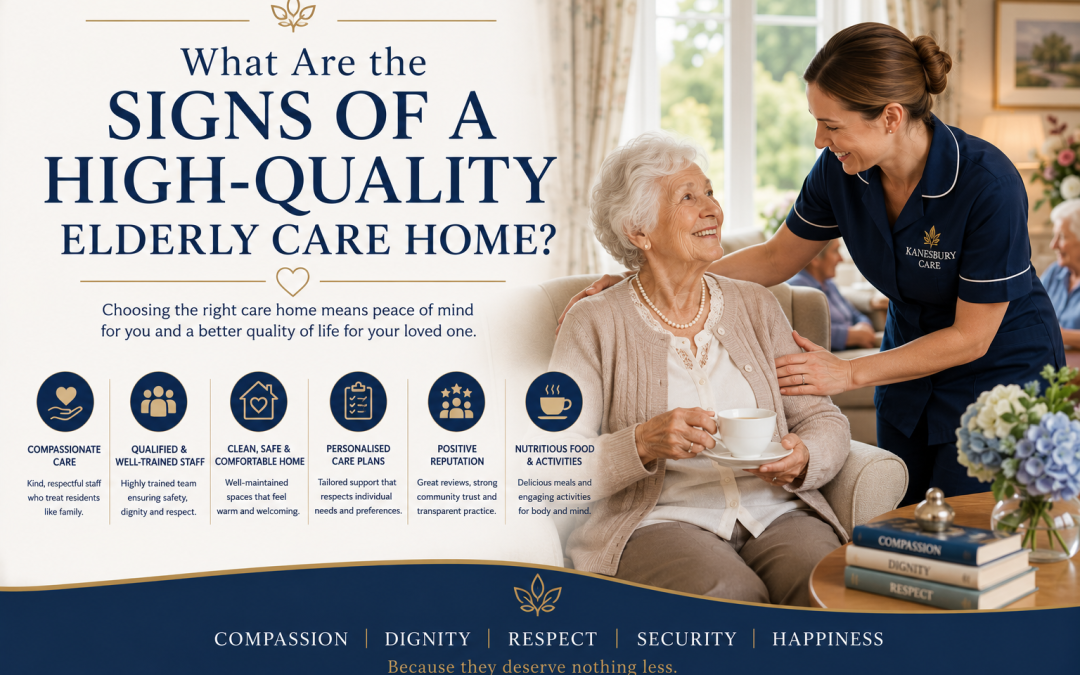 What Are the
SIGNS OF A
HIGH-QUALITY
ELDERLY CARE HOME?

Choosing the right care home means peace of mind for you and a better quality of life for your loved one.

COMPASSIONATE CARE
Kind, respectful staff who treat residents like family.

QUALIFIED & WELL-TRAINED STAFF
Highly trained team ensuring safety, dignity and respect.

CLEAN, SAFE & COMFORTABLE HOME
Well-maintained spaces that feel warm and welcoming.

PERSONALISED CARE PLANS
Tailored support that respects individual needs and preferences.

POSITIVE REPUTATION
Great reviews, strong community trust and transparent practice.

NUTRITIOUS FOOD & ACTIVITIES
Delicious meals and engaging activities for body and mind.

KANESBURY CARE

COMPASSION
DIGNITY
RESPECT

COMPASSION | DIGNITY | RESPECT | SECURITY | HAPPINESS
Because they deserve nothing less.